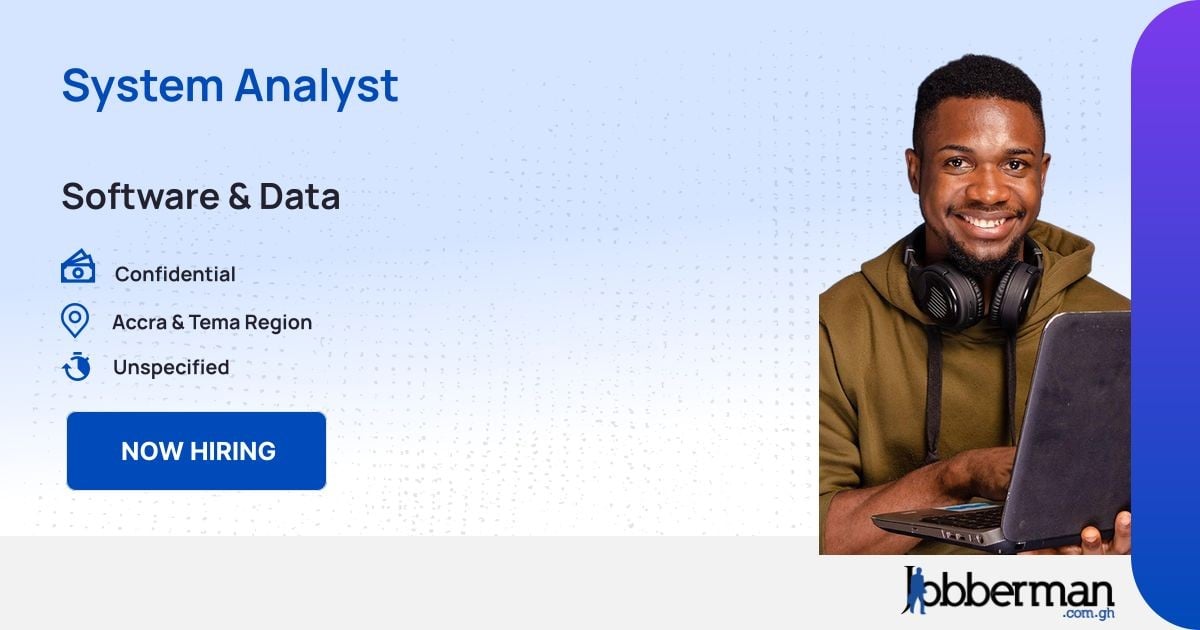 System Analyst

Software & Data

Confidential

Accra & Tema Region

Unspecified

NOW HIRING

Jobberman
.com.gh